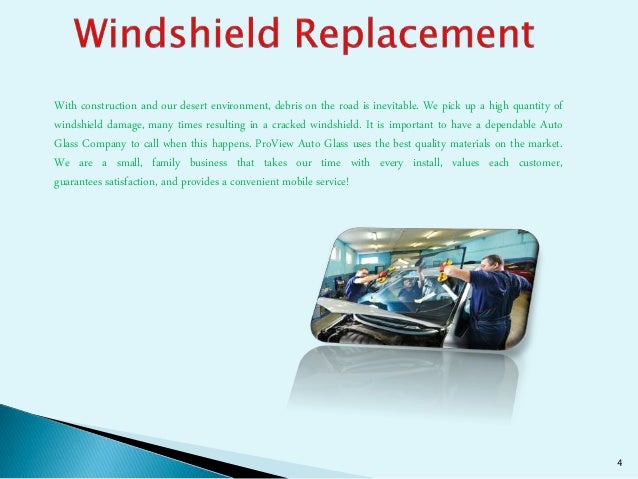 Windshield Replacement

With construction and our desert environment, debris on the road is inevitable. We pick up a high quantity of windshield damage, many times resulting in a cracked windshield. It is important to have a dependable Auto Glass Company to call when this happens. ProView Auto Glass uses the best quality materials on the market. We are a small, family business that takes our time with every install, values each customer, guarantees satisfaction, and provides a convenient mobile service!

4